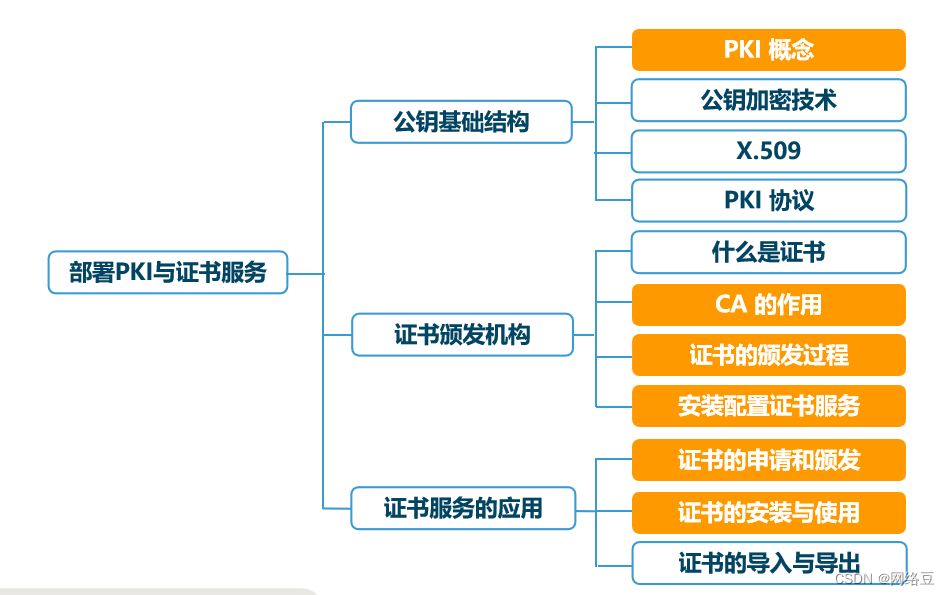 部署PKI与证书服务

公钥基础结构

PKI 概念

公钥加密技术

X.509

PKI 协议

证书颁发机构

什么是证书

CA 的作用

证书的颁发过程

安装配置证书服务

证书服务的应用

证书的申请和颁发

证书的安装与使用

证书的导入与导出

CSDN @网络豆